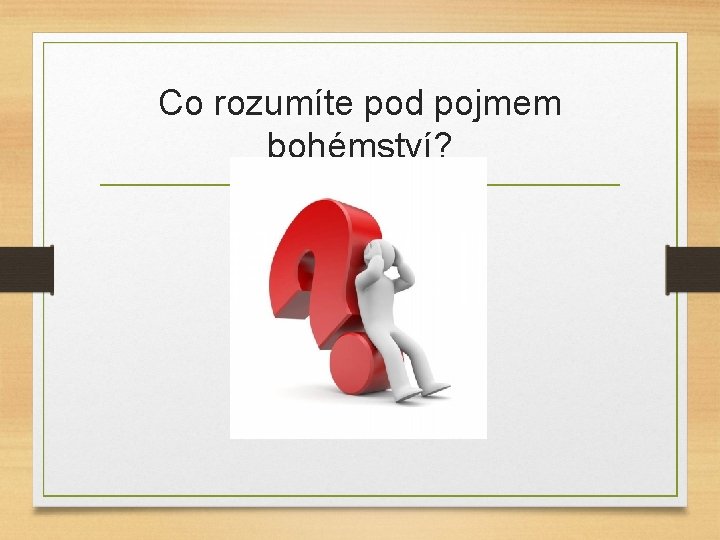 Co rozumíte pod pojmem bohémství?